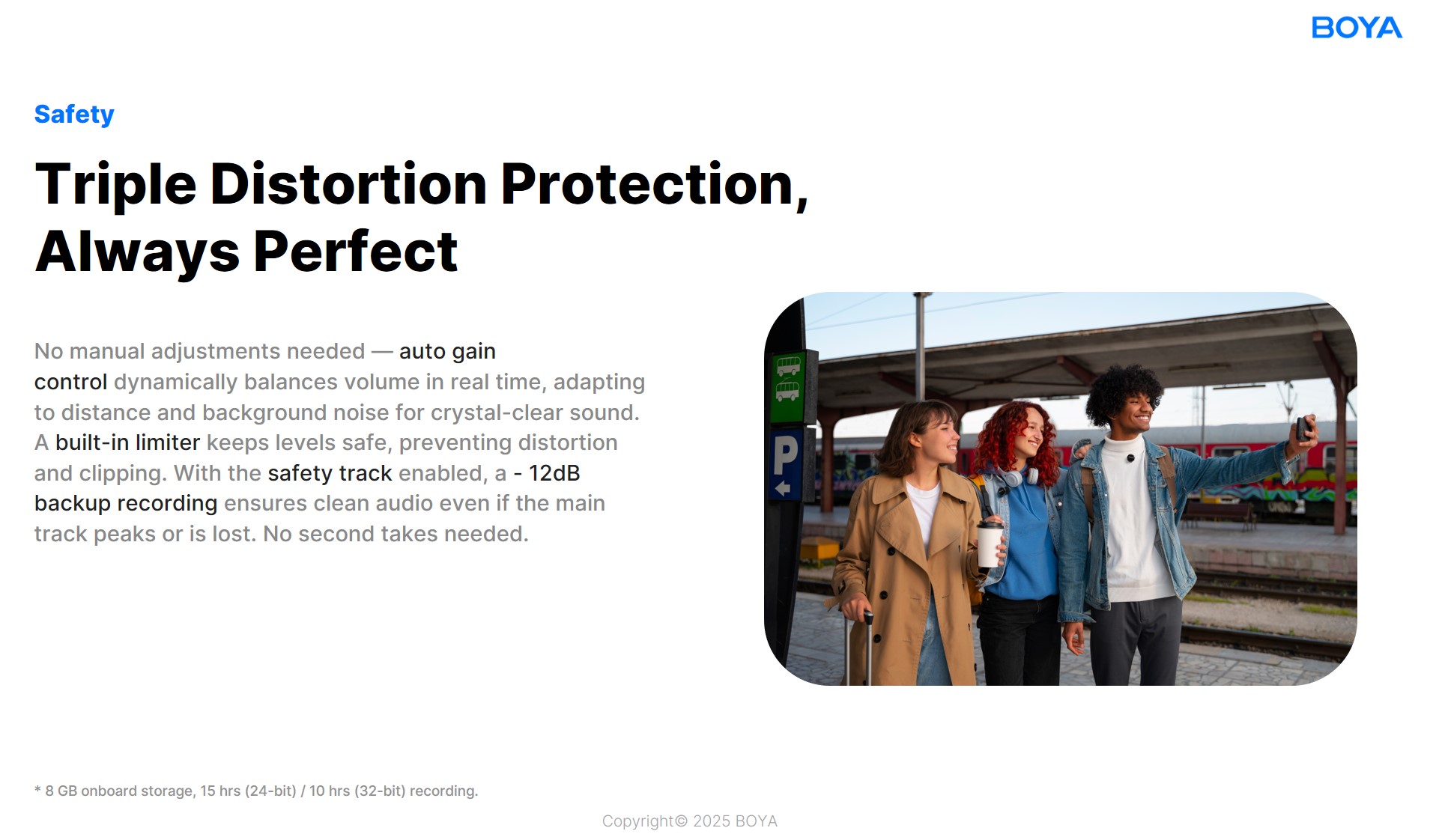 BOYA

Safety

Triple Distortion Protection, Always Perfect

No manual adjustments needed — auto gain control dynamically balances volume in real time, adapting to distance and background noise for crystal-clear sound. A built-in limiter keeps levels safe, preventing distortion and clipping. With the safety track enabled, a - 12dB backup recording ensures clean audio even if the main track peaks or is lost. No second takes needed.

P

* 8 GB onboard storage, 15 hrs (24-bit) / 10 hrs (32-bit) recording.

Copyright© 2025 BOYA